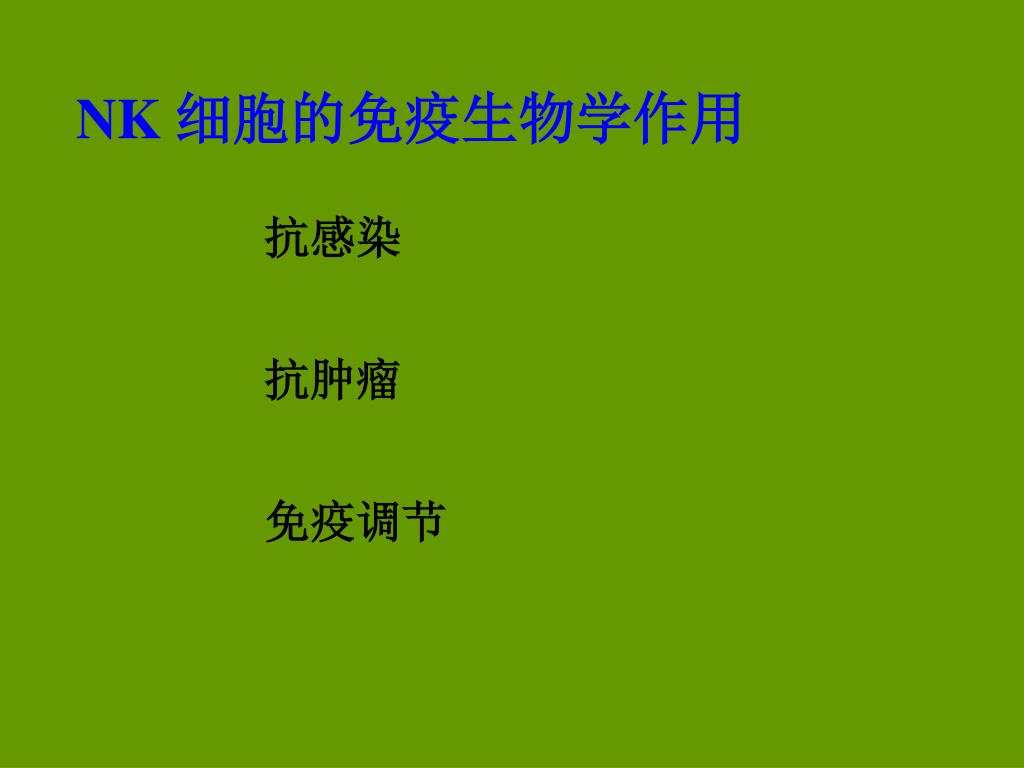 NK 细胞的免疫生物学作用

抗感染

抗肿瘤

免疫调节